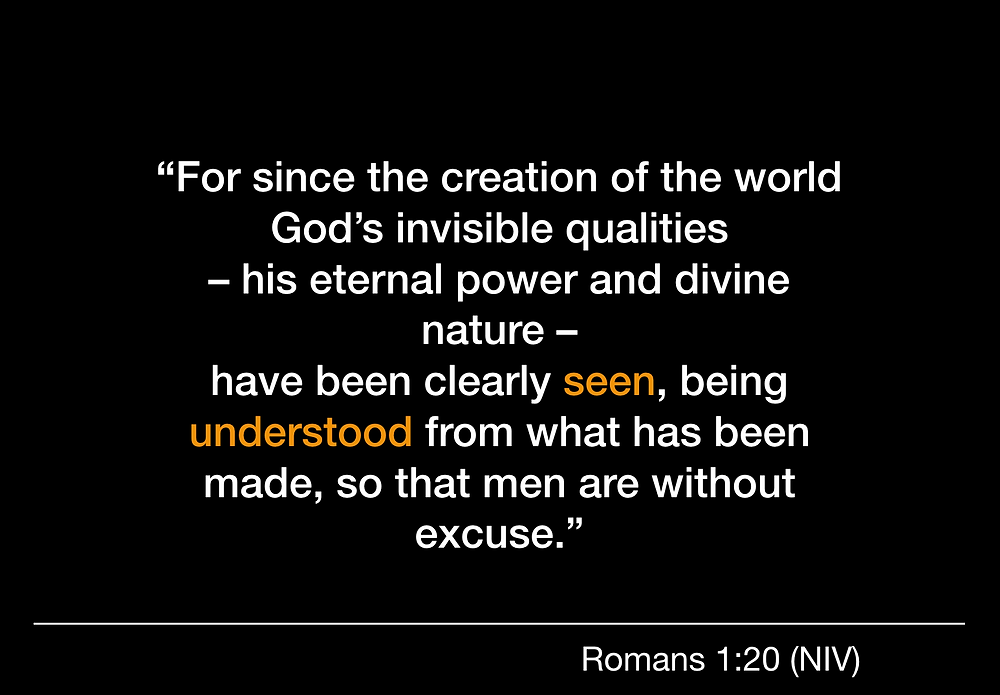 “For since the creation of the world God’s invisible qualities – his eternal power and divine nature – have been clearly seen, being understood from what has been made, so that men are without excuse.”

Romans 1:20 (NIV)